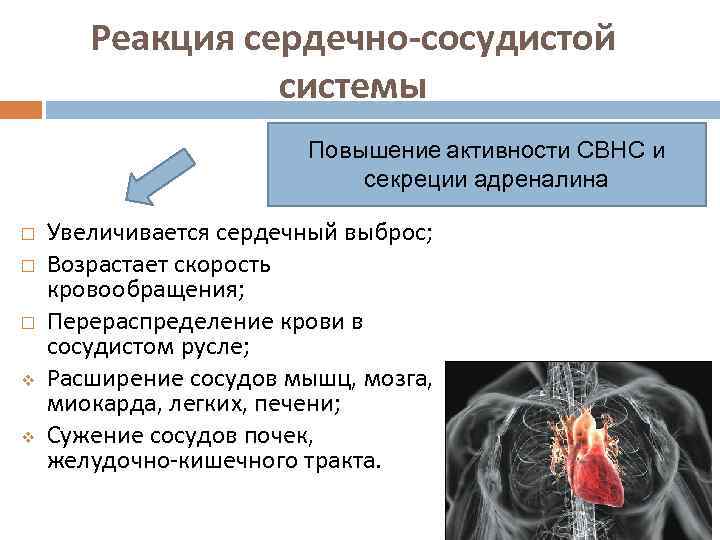 Реакция сердечно-сосудистой системы

Повышение активности СВНС и секреции адреналина

□ Увеличивается сердечный выброс;
□ Возрастает скорость кровообращения;
□ Перераспределение крови в сосудистом русле;
❖ Расширение сосудов мышц, мозга, миокарда, легких, печени;
❖ Сужение сосудов почек, желудочно-кишечного тракта.